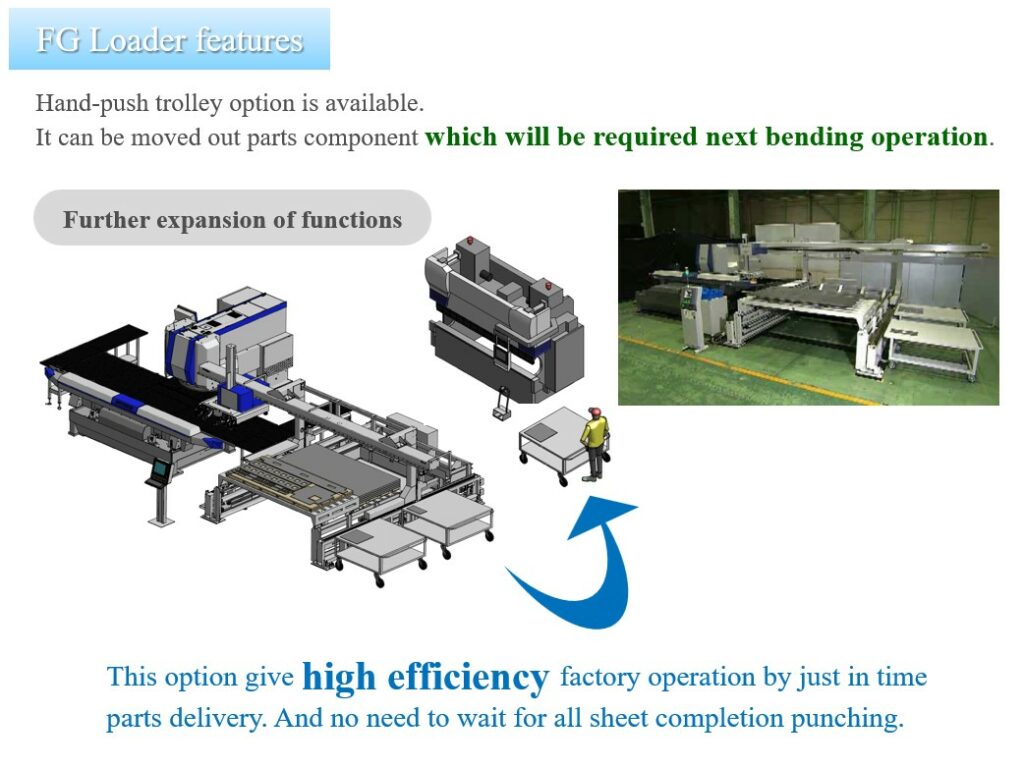 FG Loader features

Hand-push trolley option is available.
It can be moved out parts component which will be required next bending operation.

Further expansion of functions

This option give high efficiency factory operation by just in time parts delivery. And no need to wait for all sheet completion punching.